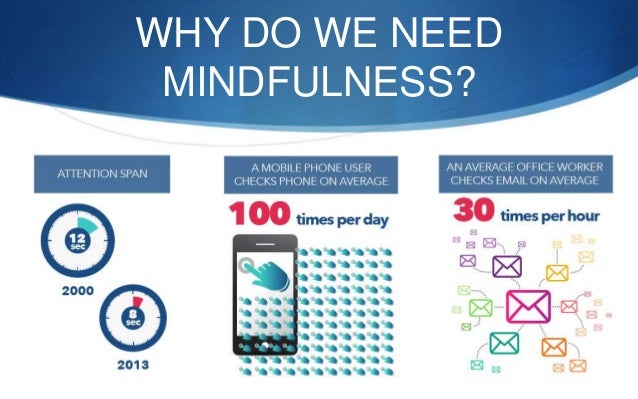 WHY DO WE NEED MINDFULNESS?

ATTENTION SPAN

12 sec

2000

8 sec

2013

A MOBILE PHONE USER CHECKS PHONE ON AVERAGE

100 times per day

AN AVERAGE OFFICE WORKER CHECKS EMAIL ON AVERAGE

30 times per hour